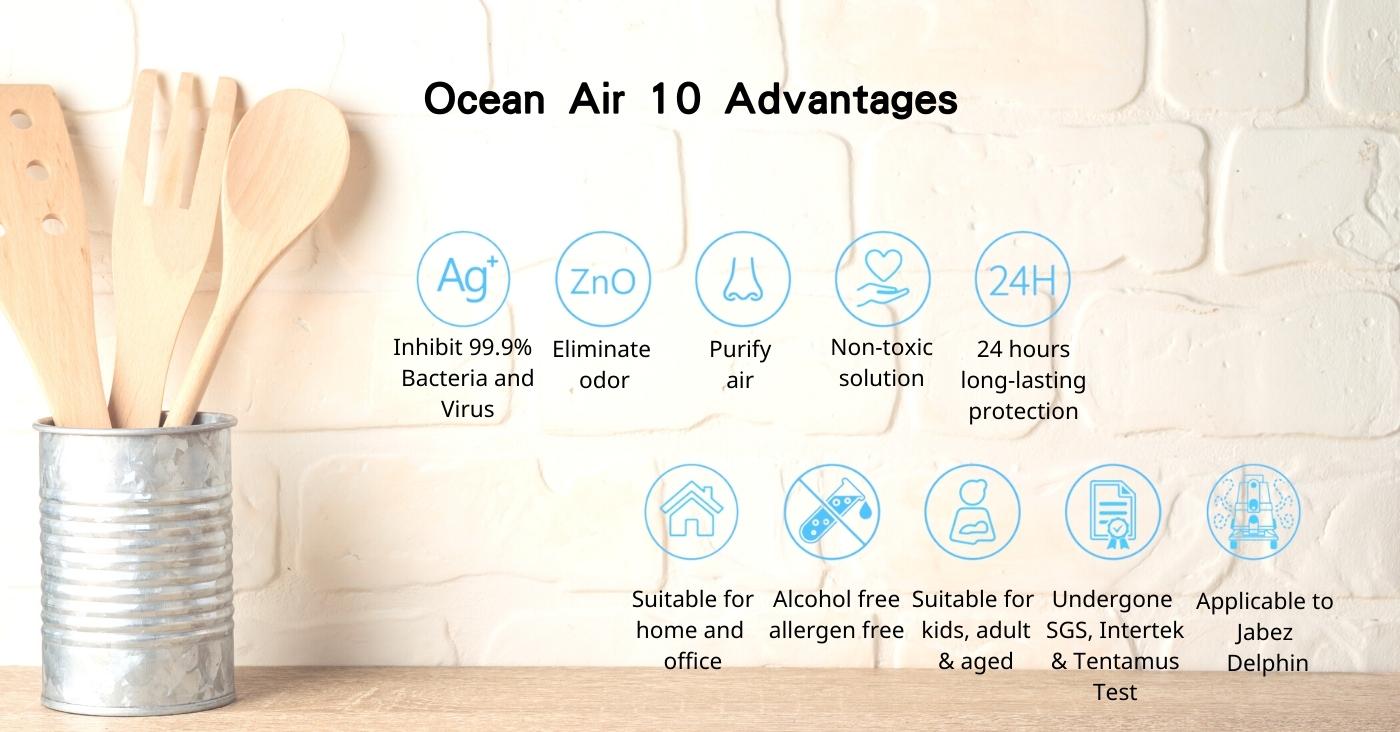 Ocean Air 10 Advantages

$Ag^+$

Inhibit 99.9% Bacteria and Virus

ZnO

Eliminate odor

Purify air

Non-toxic solution

24H

24 hours long-lasting protection

Suitable for home and office

Alcohol free allergen free

Suitable for kids, adult & aged

Undergone SGS, Intertek & Tentamus Test

Applicable to Jabez Delphin